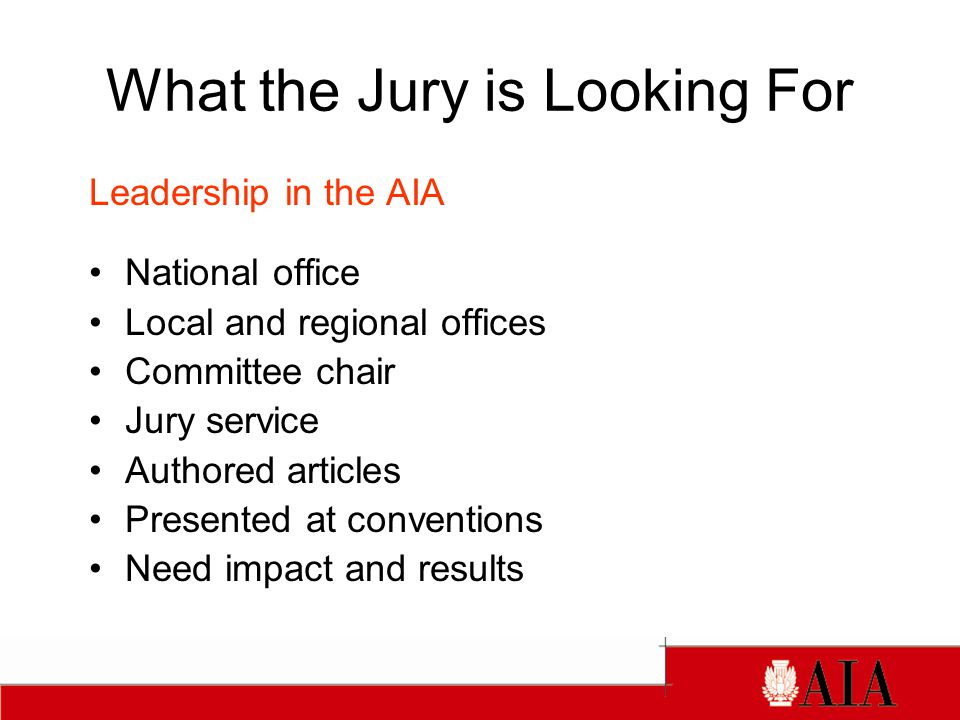 What the Jury is Looking For

Leadership in the AIA

• National office
• Local and regional offices
• Committee chair
• Jury service
• Authored articles
• Presented at conventions
• Need impact and results

AIA